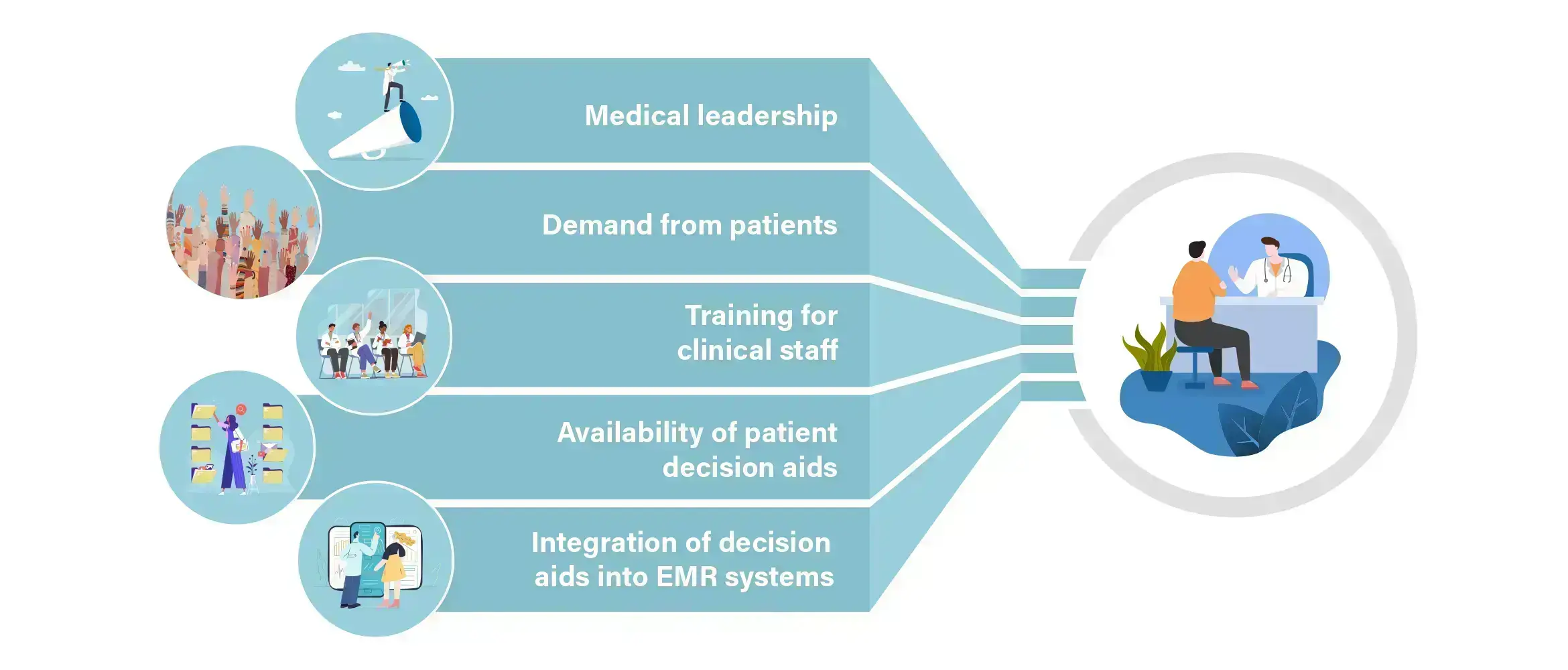 Medical leadership

Demand from patients

Training for clinical staff

Availability of patient decision aids

Integration of decision aids into EMR systems